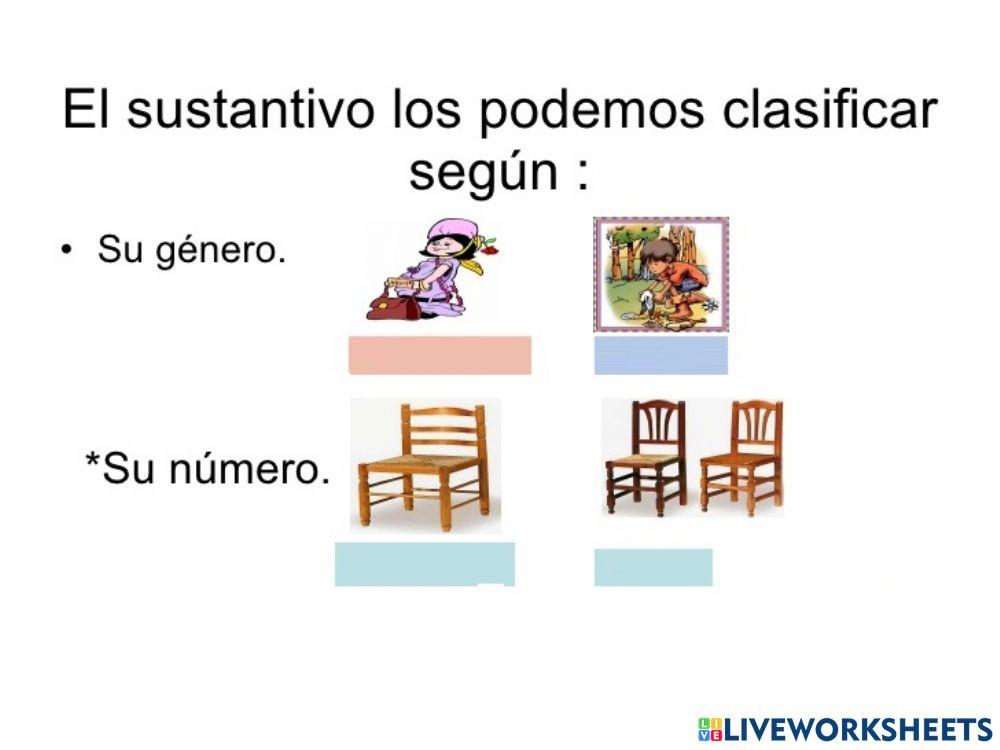 El sustantivo los podemos clasificar según :

• Su género.

*Su número.

LIVEWORKSHEETS